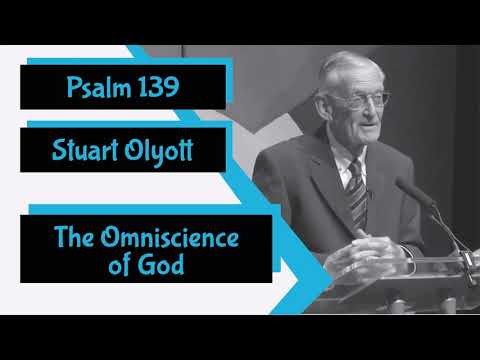 Psalm 139

Stuart Olyott

The Omniscience of God